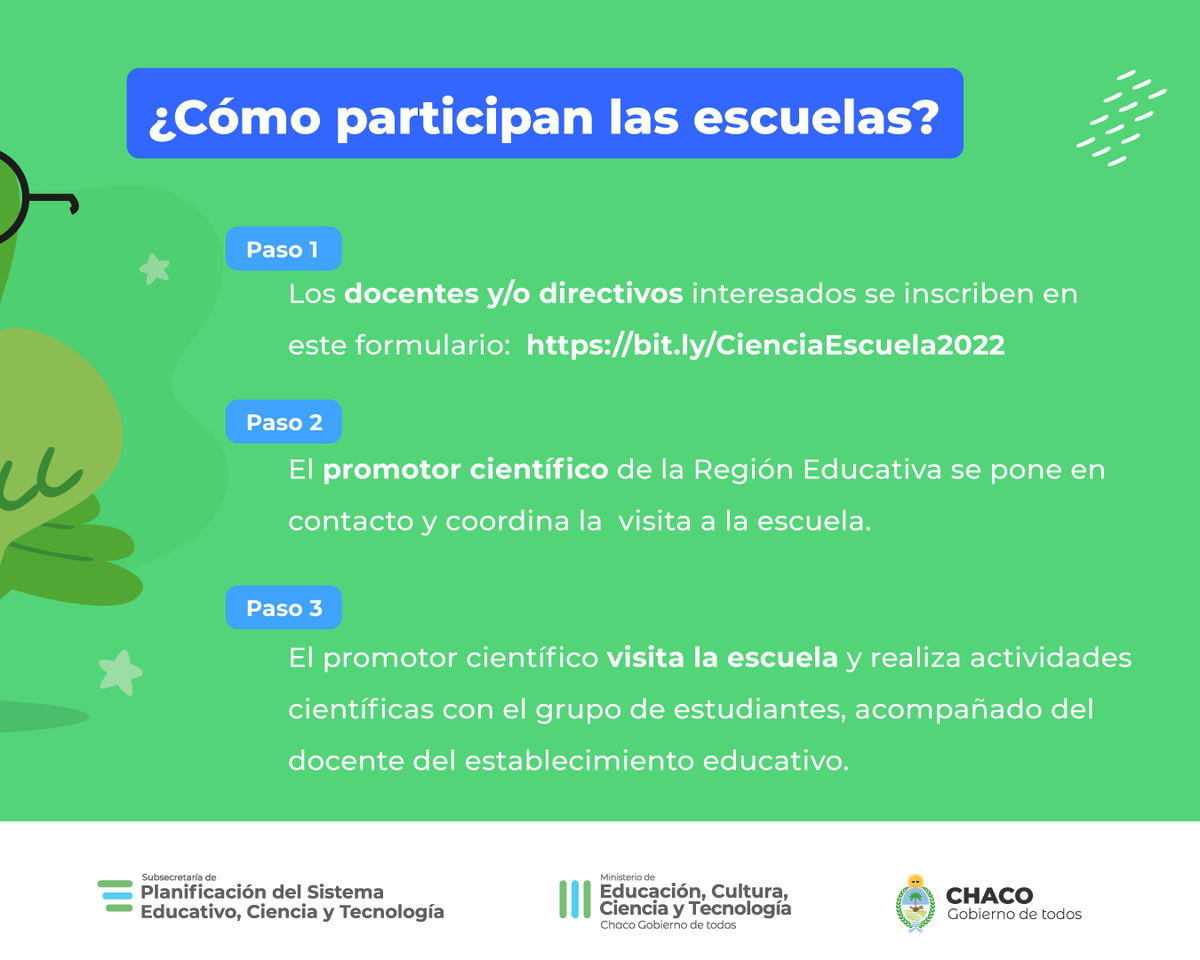 ¿Cómo participan las escuelas?

Paso 1

Los docentes y/o directivos interesados se inscriben en este formulario: https://bit.ly/CienciaEscuela2022

Paso 2

El promotor científico de la Región Educativa se pone en contacto y coordina la visita a la escuela.

Paso 3

El promotor científico visita la escuela y realiza actividades científicas con el grupo de estudiantes, acompañado del docente del establecimiento educativo.

Subsecretaría de
Planificación del Sistema
Educativo, Ciencia y Tecnología

Ministerio de
Educación, Cultura,
Ciencia y Tecnología
Chaco Gobierno de todos

CHACO
Gobierno de todos